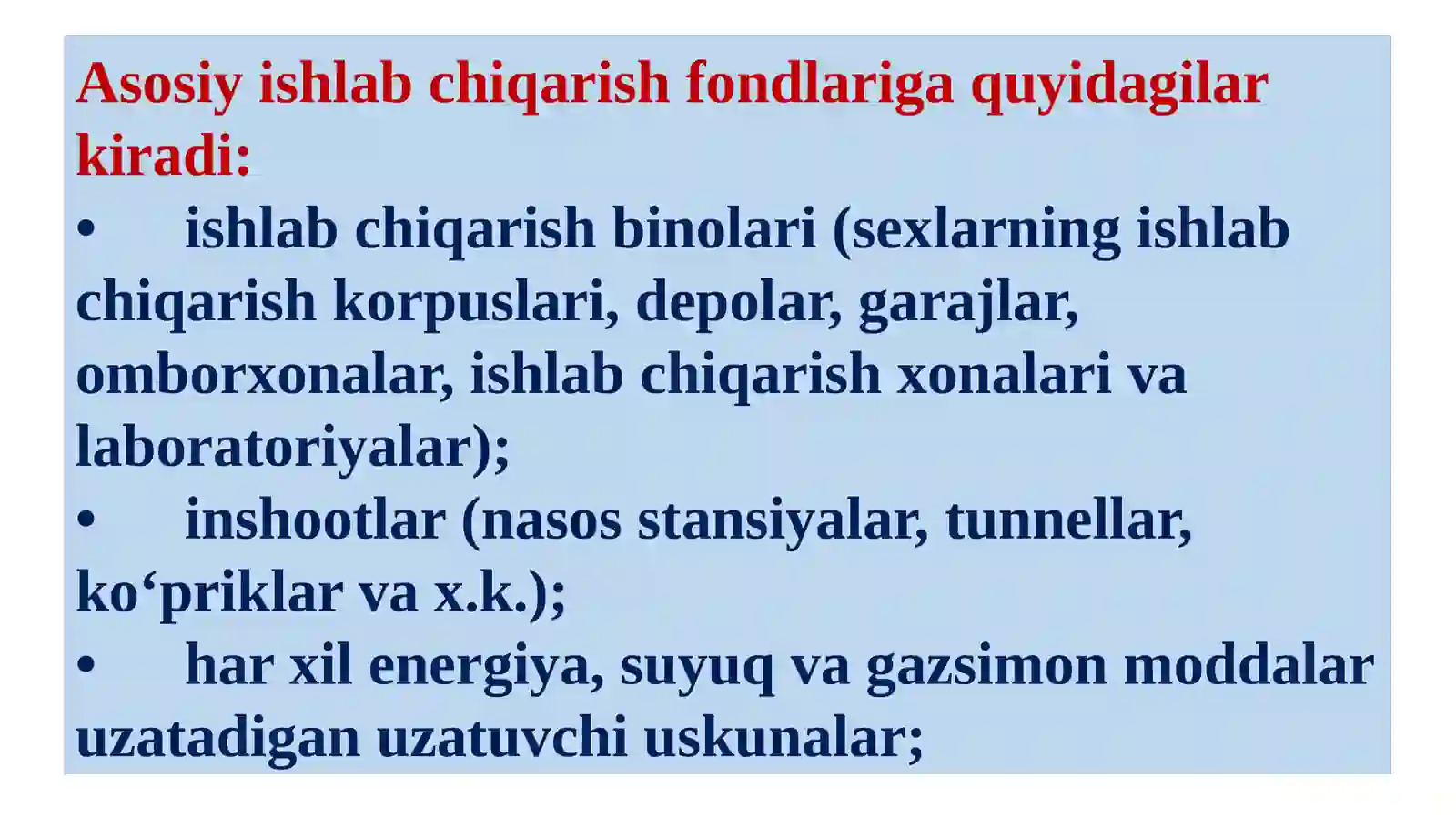 Asosiy ishlab chiqarish fondlariga quyidagilar kiradi:

•	ishlab chiqarish binolari (sexlarning ishlab chiqarish korpuslari, depolar, garajlar, omborxonalar, ishlab chiqarish xonalari va laboratoriyalar);

•	inshootlar (nasos stansiyalar, tunnellar, ko‘priklar va x.k.);

•	har xil energiya, suyuq va gazsimon moddalar uzatadigan uzatuvchi uskunalar;